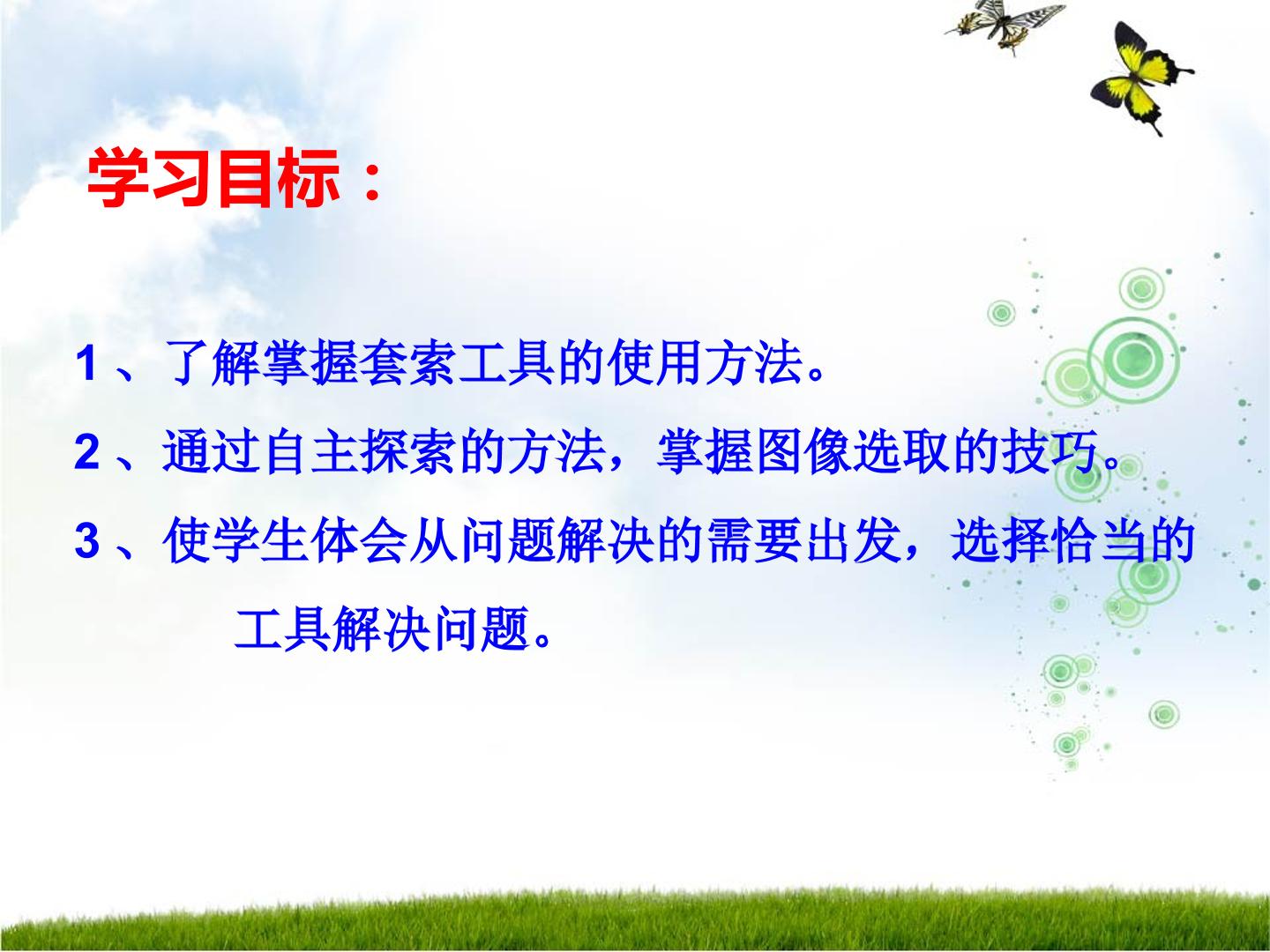 学习目标：

1、了解掌握套索工具的使用方法。

2、通过自主探索的方法，掌握图像选取的技巧。

3、使学生体会从问题解决的需要出发，选择恰当的工具解决问题。